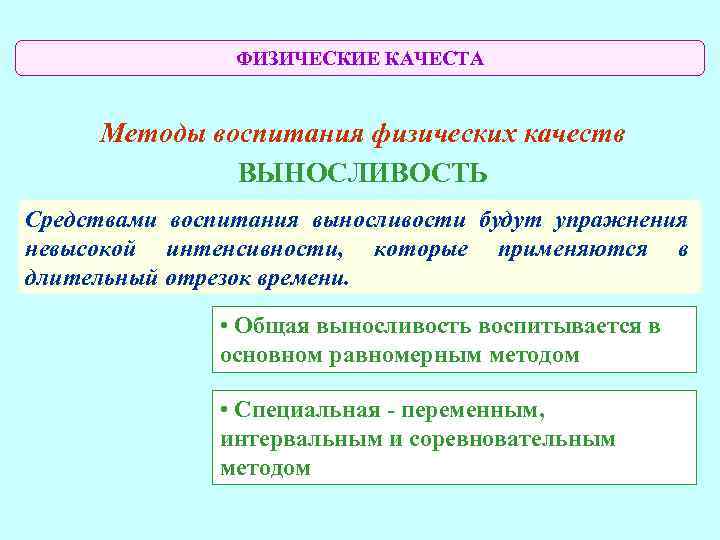 ФИЗИЧЕСКИЕ КАЧЕСТА

Методы воспитания физических качеств

ВЫНОСЛИВОСТЬ

Средствами воспитания выносливости будут упражнения невысокой интенсивности, которые применяются в длительный отрезок времени.

• Общая выносливость воспитывается в основном равномерным методом

• Специальная - переменным, интервальным и соревновательным методом